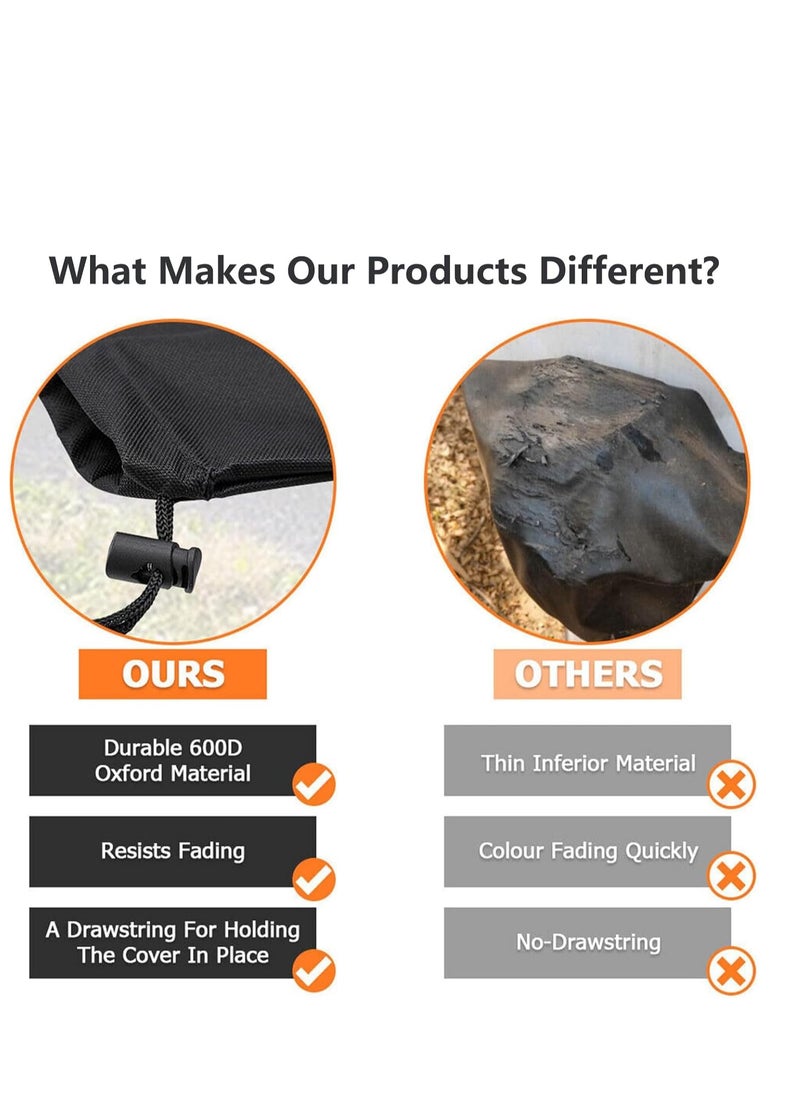 What Makes Our Products Different?

OURS

Durable 600D Oxford Material

Resists Fading

A Drawstring For Holding The Cover In Place

OTHERS

Thin Inferior Material

Colour Fading Quickly

No-Drawstring